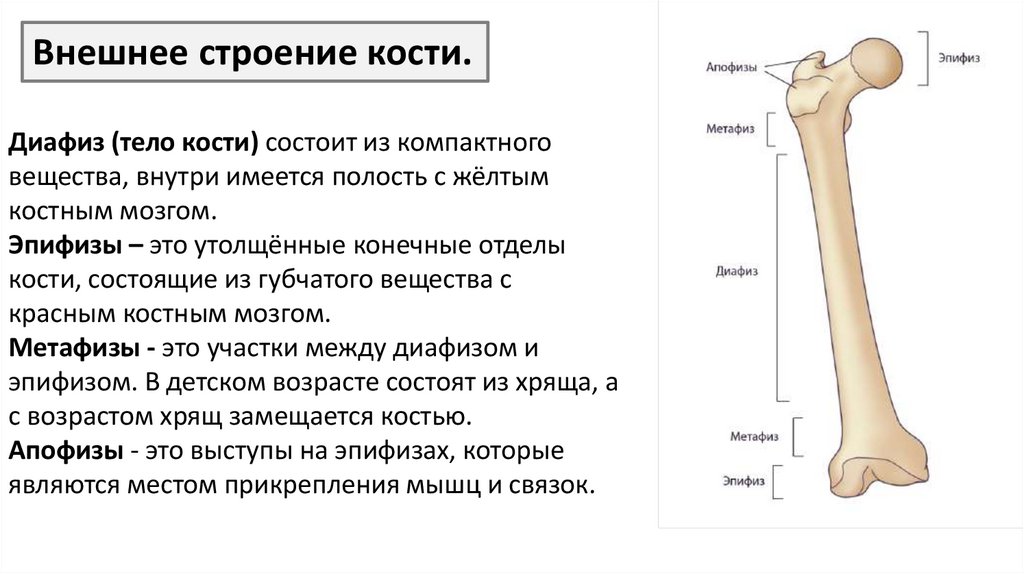 Внешнее строение кости.

Диафиз (тело кости) состоит из компактного вещества, внутри имеется полость с жёлтым костным мозгом.
Эпифизы – это утолщённые конечные отделы кости, состоящие из губчатого вещества с красным костным мозгом.
Метафизы - это участки между диафизом и эпифизом. В детском возрасте состоят из хряща, а с возрастом хрящ замещается костью.
Апофизы - это выступы на эпифизах, которые являются местом прикрепления мышц и связок.

Апофизы
Эпифиз
Метафиз
Диафиз
Метафиз
Эпифиз